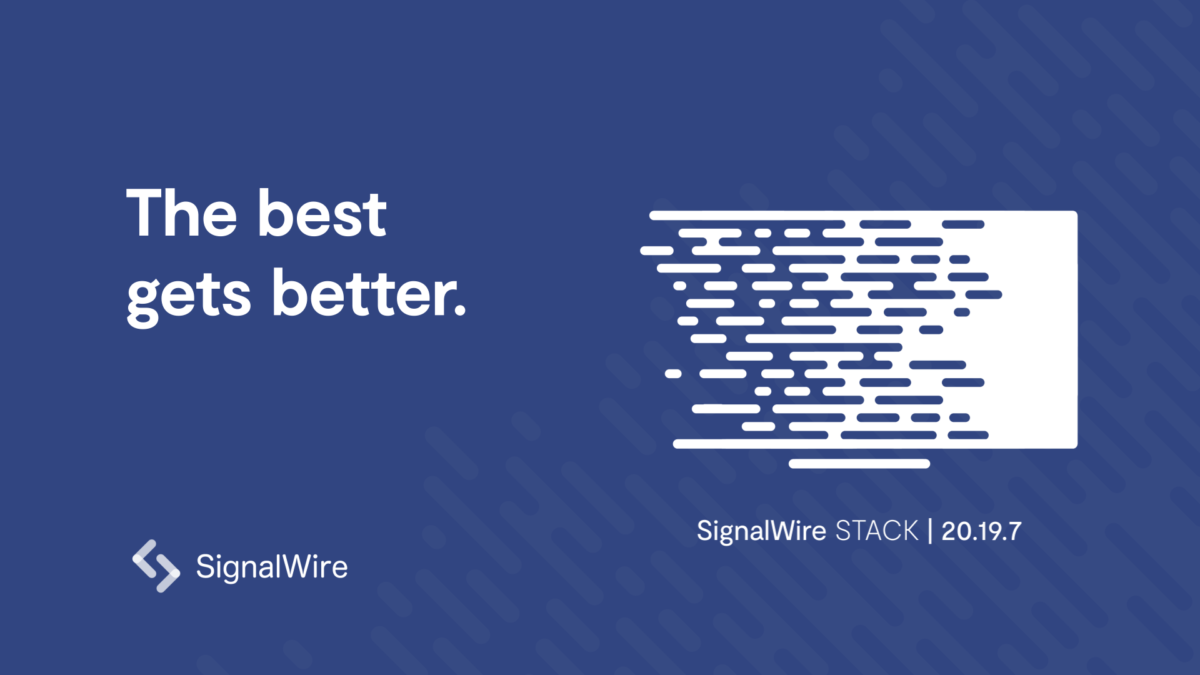 The best gets better.

SignalWire STACK | 20.19.7

SignalWire